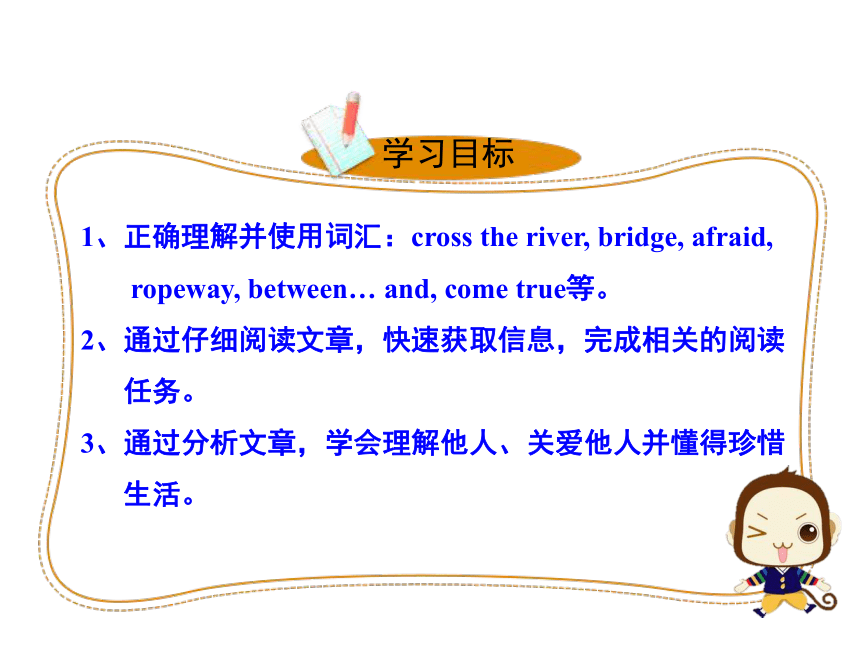 学习目标

1、正确理解并使用词汇：cross the river, bridge, afraid, ropeway, between… and, come true等。

2、通过仔细阅读文章，快速获取信息，完成相关的阅读任务。

3、通过分析文章，学会理解他人、关爱他人并懂得珍惜生活。